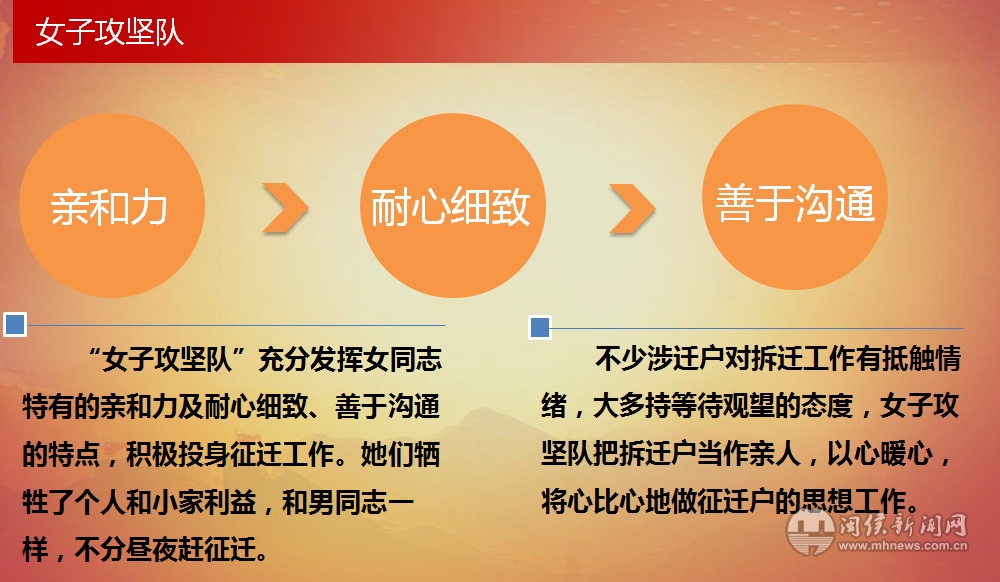 女子攻坚队

亲和力

耐心细致

善于沟通

“女子攻坚队”充分发挥女同志特有的亲和力及耐心细致、善于沟通的特点，积极投身征迁工作。她们牺牲了个人和小家利益，和男同志一样，不分昼夜赶征迁。

不少涉迁户对拆迁工作有抵触情绪，大多持等待观望的态度，女子攻坚队把拆迁户当作亲人，以心暖心，将心比心地做征迁户的思想工作。

闽侯新闻网
www.mhnews.com.cn